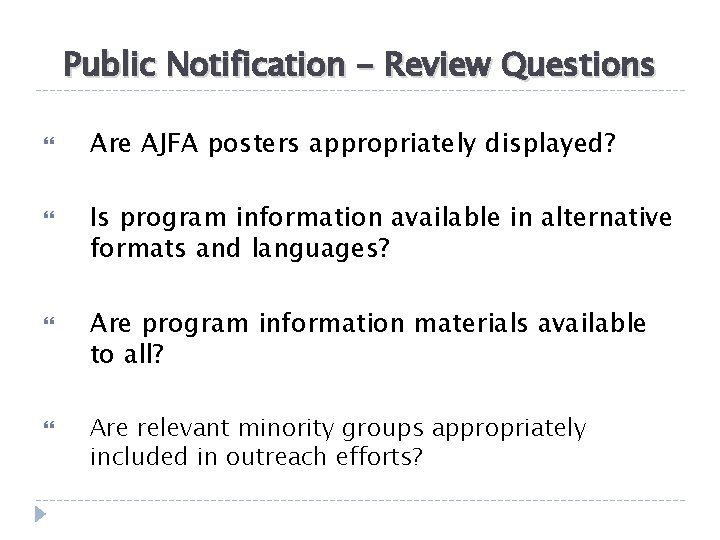 Public Notification – Review Questions

“ Are AJFA posters appropriately displayed?

“ Is program information available in alternative formats and languages?

“ Are program information materials available to all?

“ Are relevant minority groups appropriately included in outreach efforts?